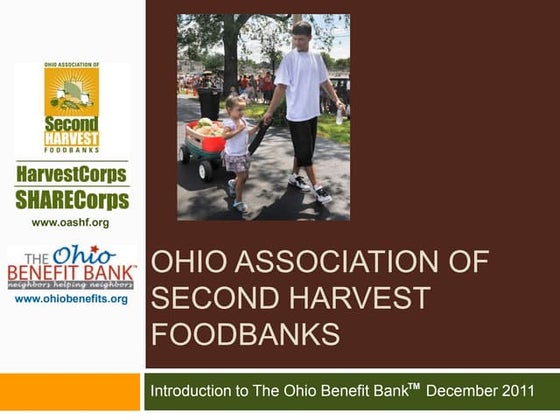 OHIO ASSOCIATION OF
Second
HARVEST
FOODBANKS

HarvestCorps
SHARECorps
www.oashf.org

THE Ohio
BENEFIT BANK™
neighbors helping neighbors
www.ohiobenefits.org

OHIO ASSOCIATION OF SECOND HARVEST FOODBANKS

Introduction to The Ohio Benefit Bank™ December 2011